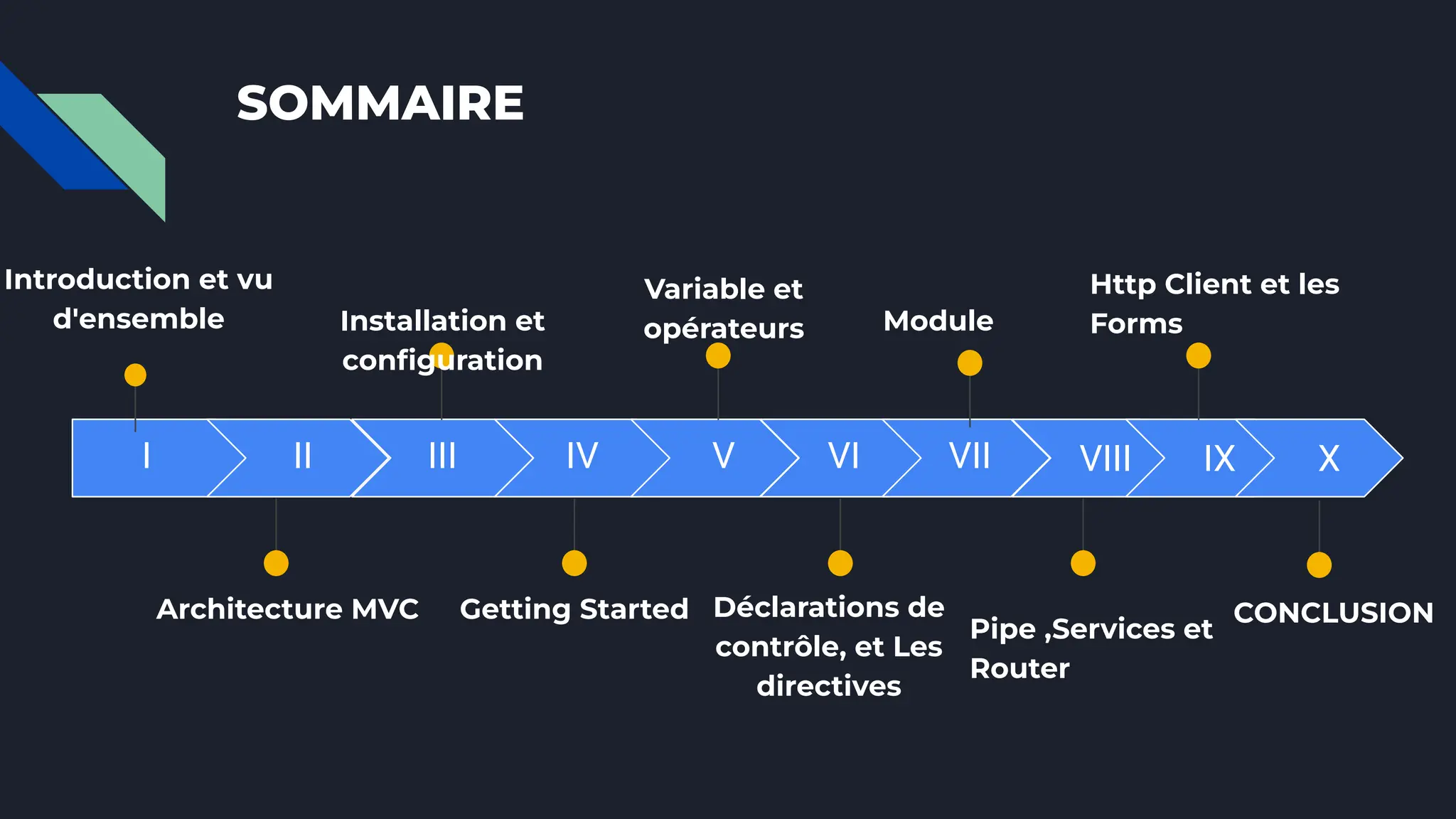 SOMMAIRE

Introduction et vu d'ensemble

Installation et configuration

Variable et opérateurs

Module

Http Client et les Forms

I

II

III

IV

V

VI

VII

VIII

IX

X

Architecture MVC

Getting Started

Déclarations de contrôle, et Les directives

Pipe ,Services et Router

CONCLUSION